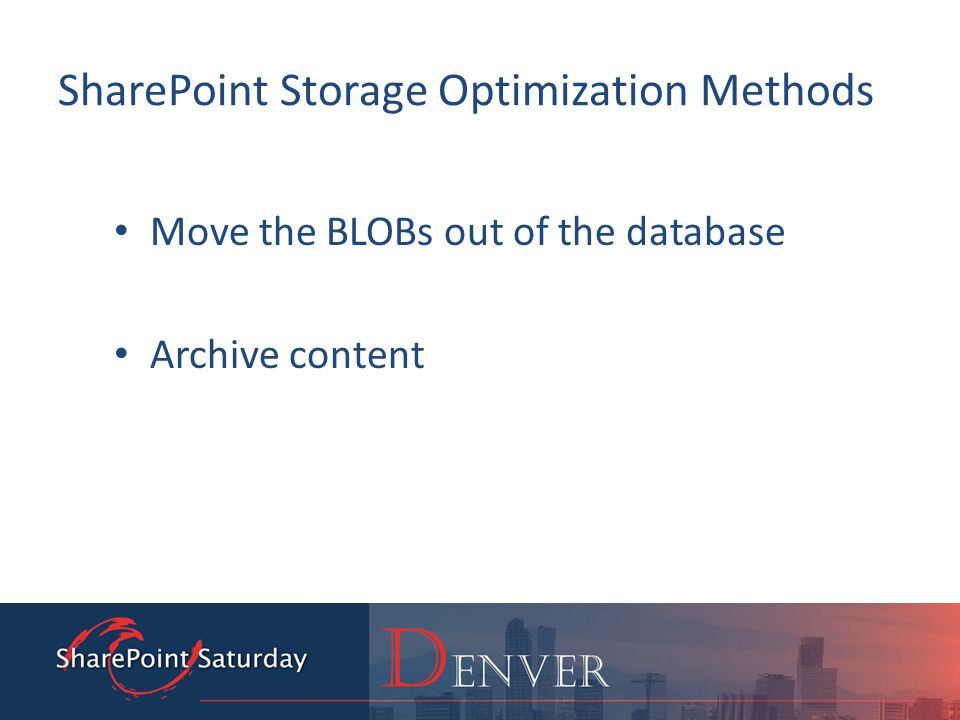 SharePoint Storage Optimization Methods

• Move the BLOBs out of the database

• Archive content

SharePoint Saturday

DENVER